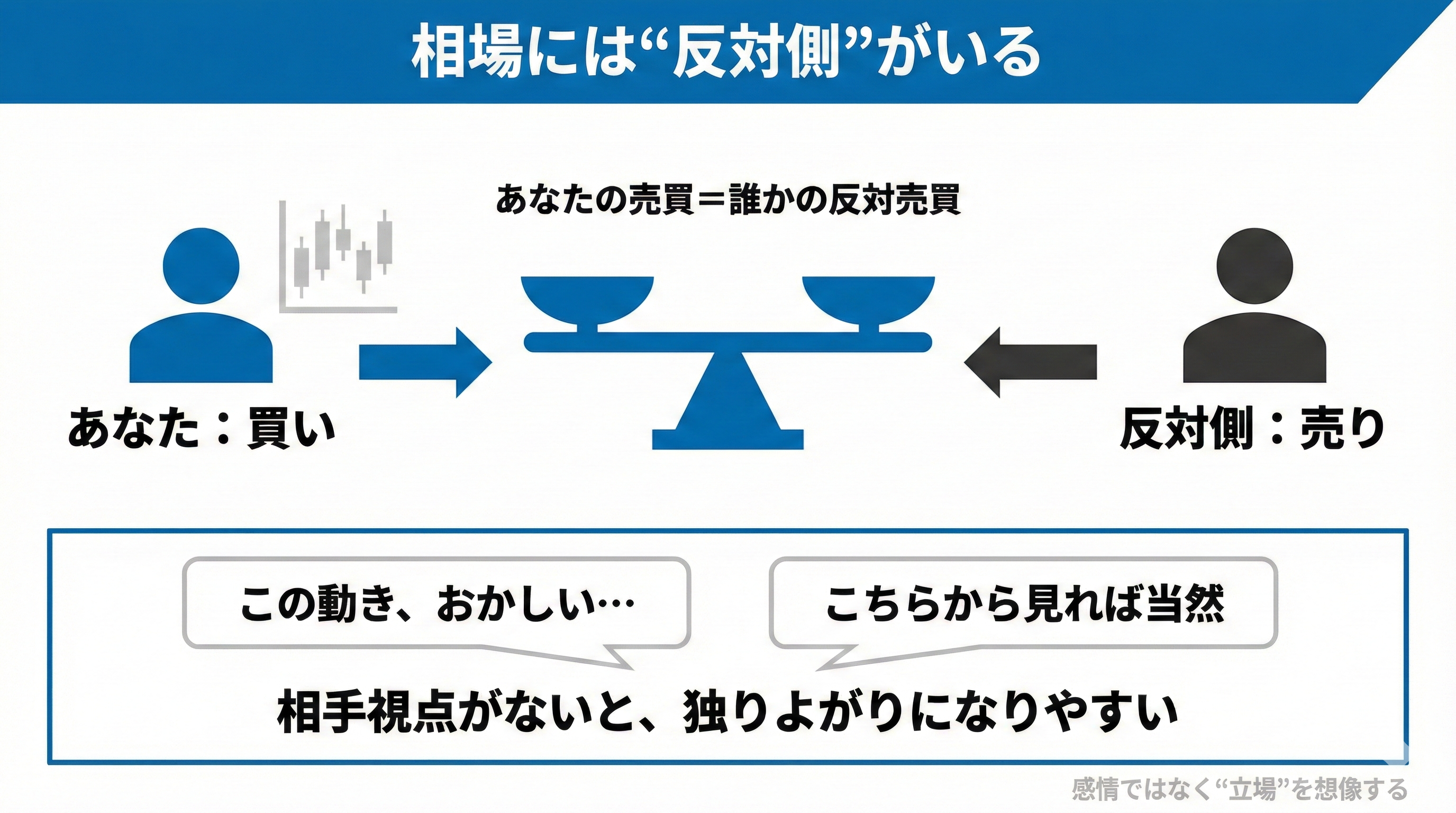 相場には“反対側”がいる

あなたの売買＝誰かの反対売買

あなた：買い

反対側：売り

この動き、おかしい…

こちらから見れば当然

相手視点がないと、独りよがりになりやすい

感情ではなく“立場”を想像する